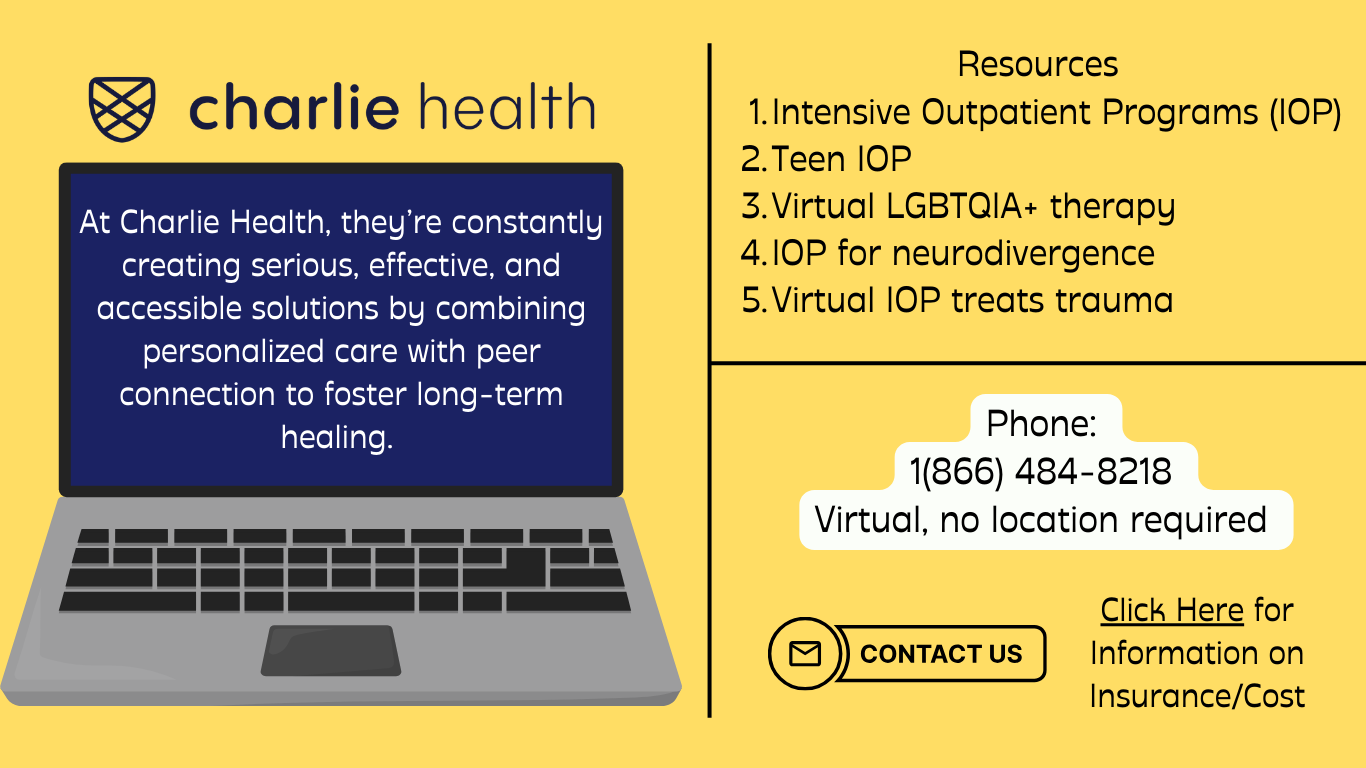 charlie health

At Charlie Health, they're constantly creating serious, effective, and accessible solutions by combining personalized care with peer connection to foster long-term healing.

Resources
1. Intensive Outpatient Programs (IOP)
2. Teen IOP
3. Virtual LGBTQIA+ therapy
4. IOP for neurodivergence
5. Virtual IOP treats trauma

Phone:
1(866) 484-8218
Virtual, no location required

CONTACT US

Click Here for Information on Insurance/Cost